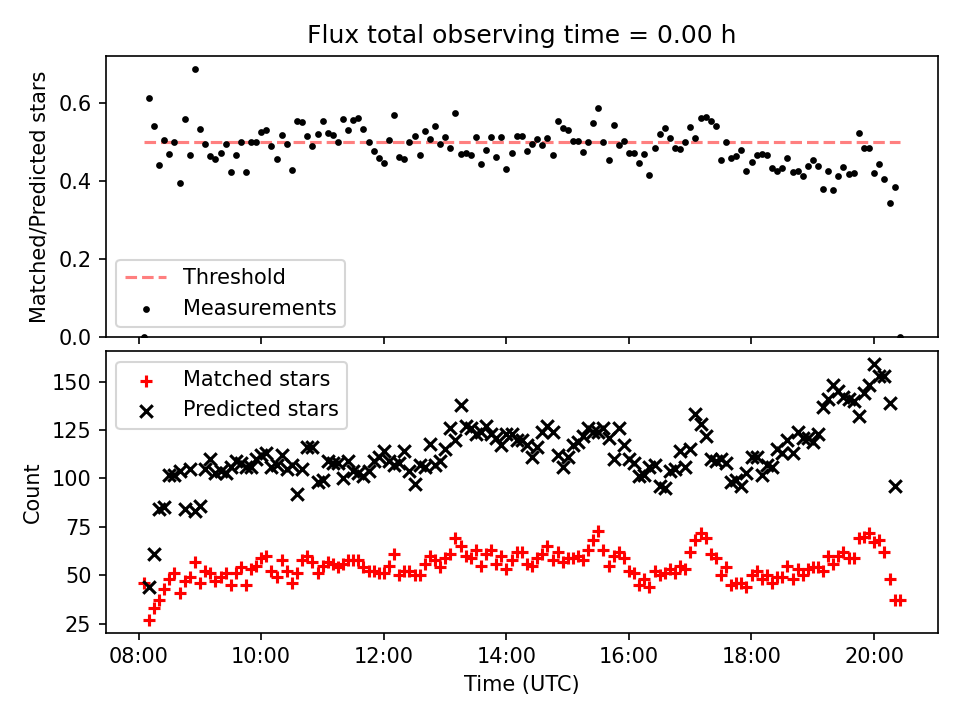 Flux total observing time = 0.00 h

Matched/Predicted stars

0.6
0.4
0.2
0.0

Threshold
Measurements

Count

150
125
100
75
50
25

Matched stars
Predicted stars

08:00
10:00
12:00
14:00
16:00
18:00
20:00

Time (UTC)